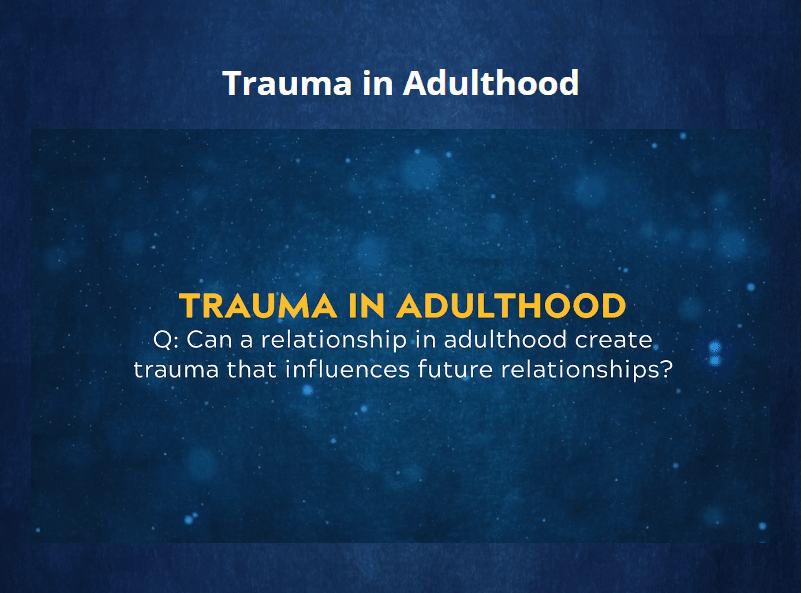 Trauma in Adulthood

TRAUMA IN ADULTHOOD

Q: Can a relationship in adulthood create trauma that influences future relationships?